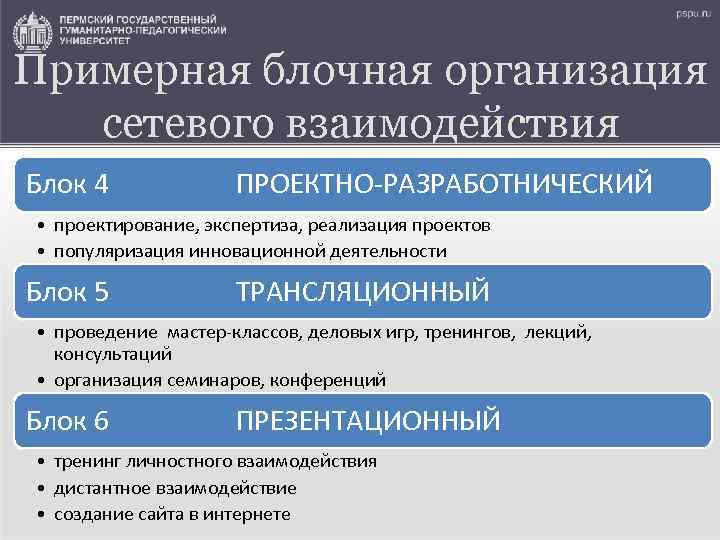 ПЕРМСКИЙ ГОСУДАРСТВЕННЫЙ ГУМАНИТАРНО-ПЕДАГОГИЧЕСКИЙ УНИВЕРСИТЕТ

pspu.ru

Примерная блочная организация сетевого взаимодействия

Блок 4 ПРОЕКТНО-РАЗРАБОТНИЧЕСКИЙ

• проектирование, экспертиза, реализация проектов
• популяризация инновационной деятельности

Блок 5 ТРАНСЛЯЦИОННЫЙ

• проведение мастер-классов, деловых игр, тренингов, лекций, консультаций
• организация семинаров, конференций

Блок 6 ПРЕЗЕНТАЦИОННЫЙ

• тренинг личностного взаимодействия
• дистантное взаимодействие
• создание сайта в интернете